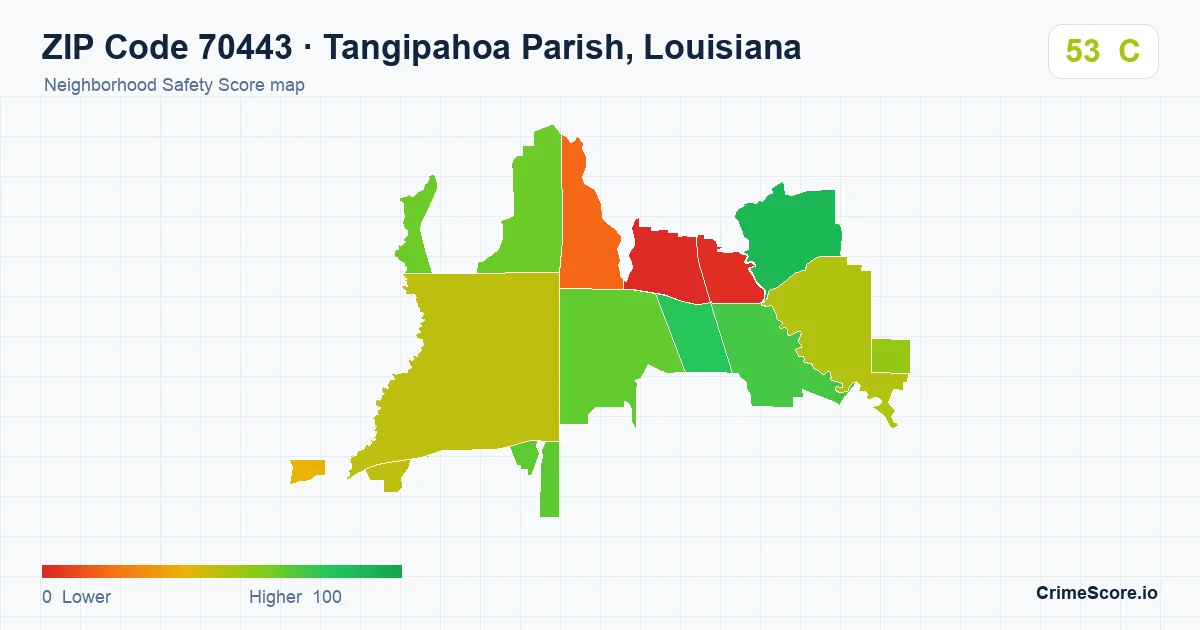 ZIP Code 70443 · Tangipahoa Parish, Louisiana
Neighborhood Safety Score map

53 C

0 Lower
Higher 100

CrimeScore.io